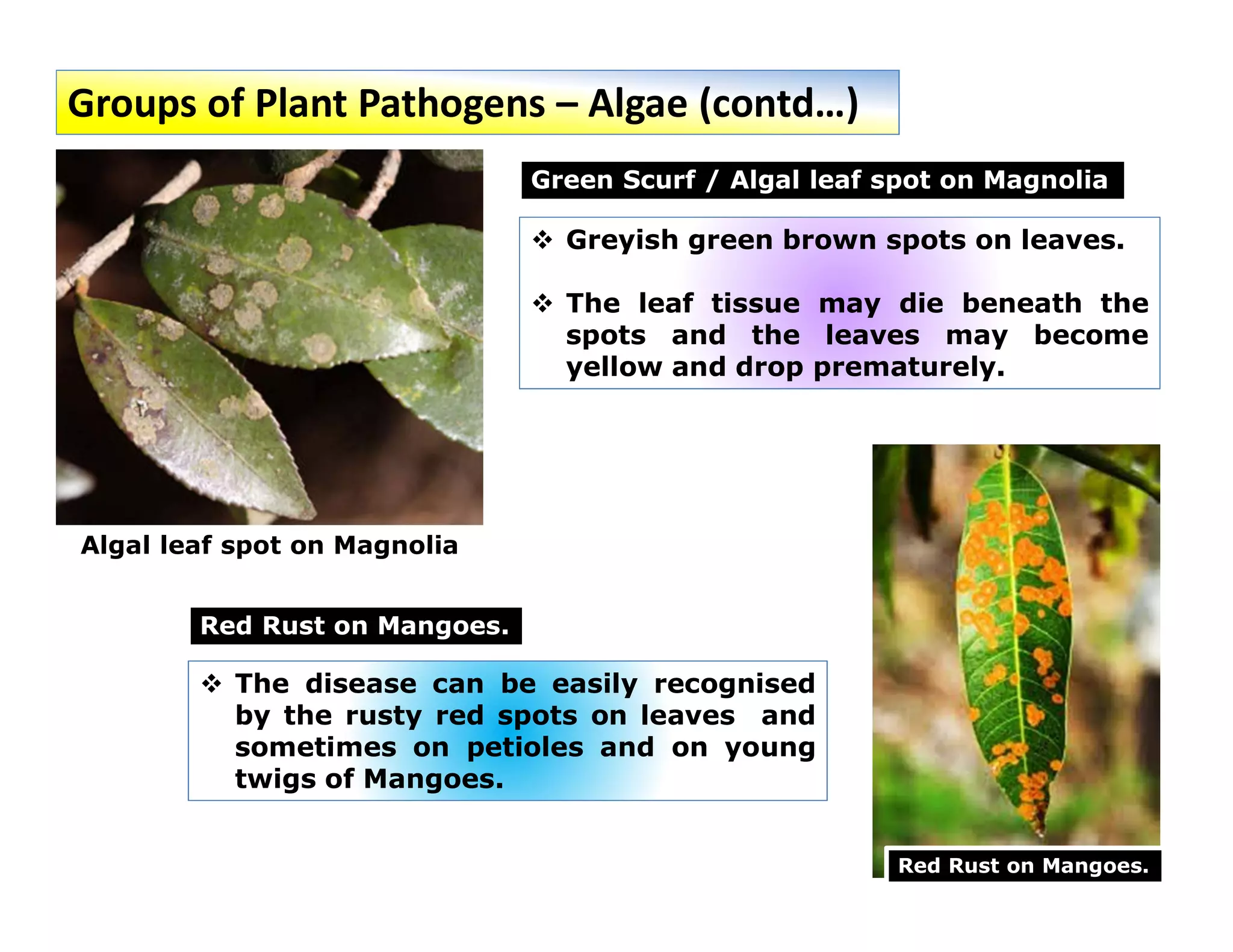 Groups of Plant Pathogens – Algae (contd…)

Green Scurf / Algal leaf spot on Magnolia

❖ Greyish green brown spots on leaves.

❖ The leaf tissue may die beneath the spots and the leaves may become yellow and drop prematurely.

Algal leaf spot on Magnolia

Red Rust on Mangoes.

❖ The disease can be easily recognised by the rusty red spots on leaves and sometimes on petioles and on young twigs of Mangoes.

Red Rust on Mangoes.